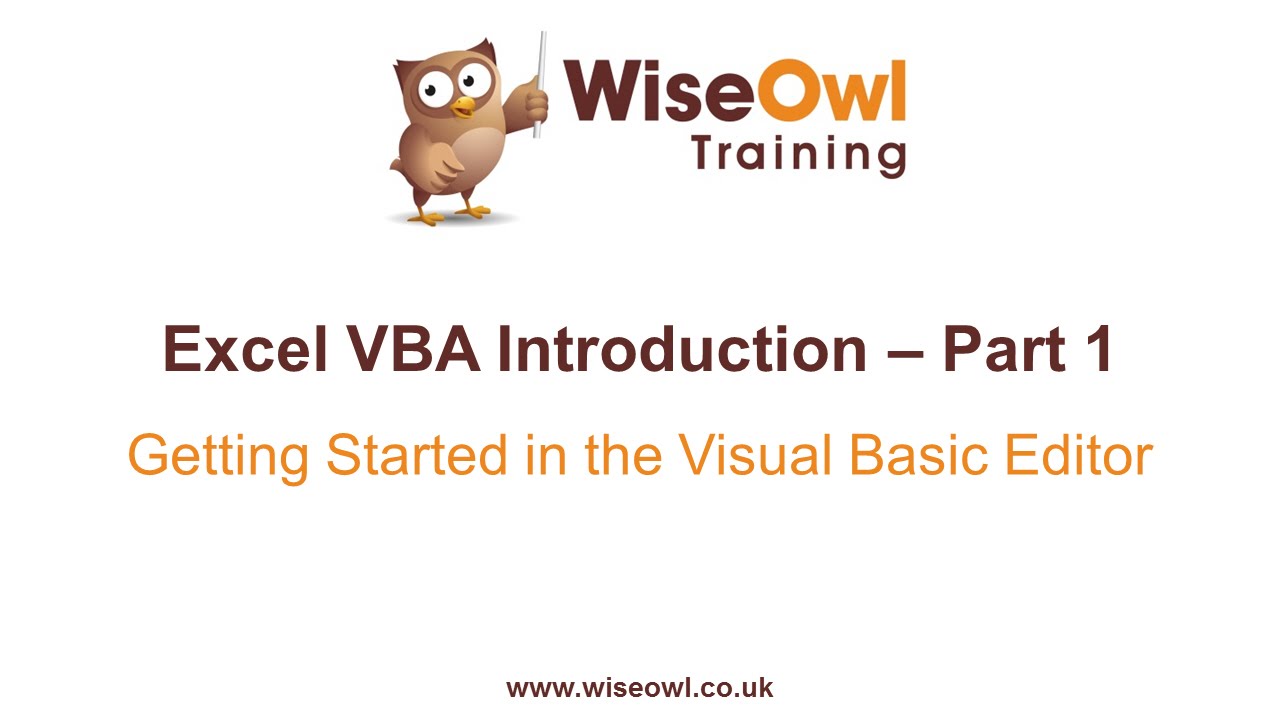 WiseOwl
Training

Excel VBA Introduction – Part 1

Getting Started in the Visual Basic Editor

www.wiseowl.co.uk